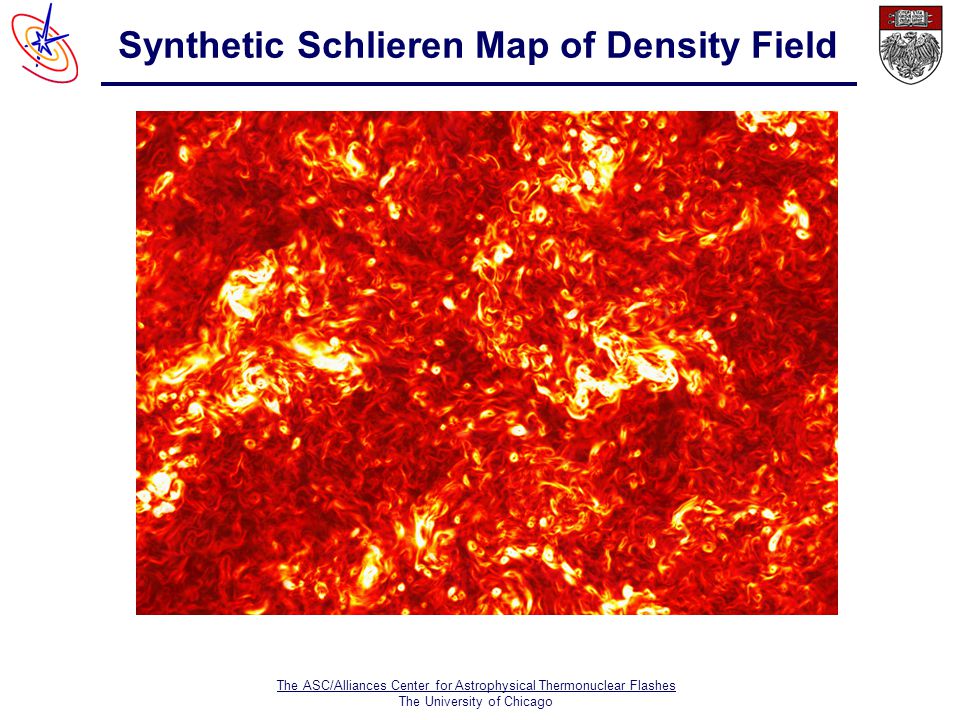 Synthetic Schlieren Map of Density Field

The ASC/Alliances Center for Astrophysical Thermonuclear Flashes
The University of Chicago